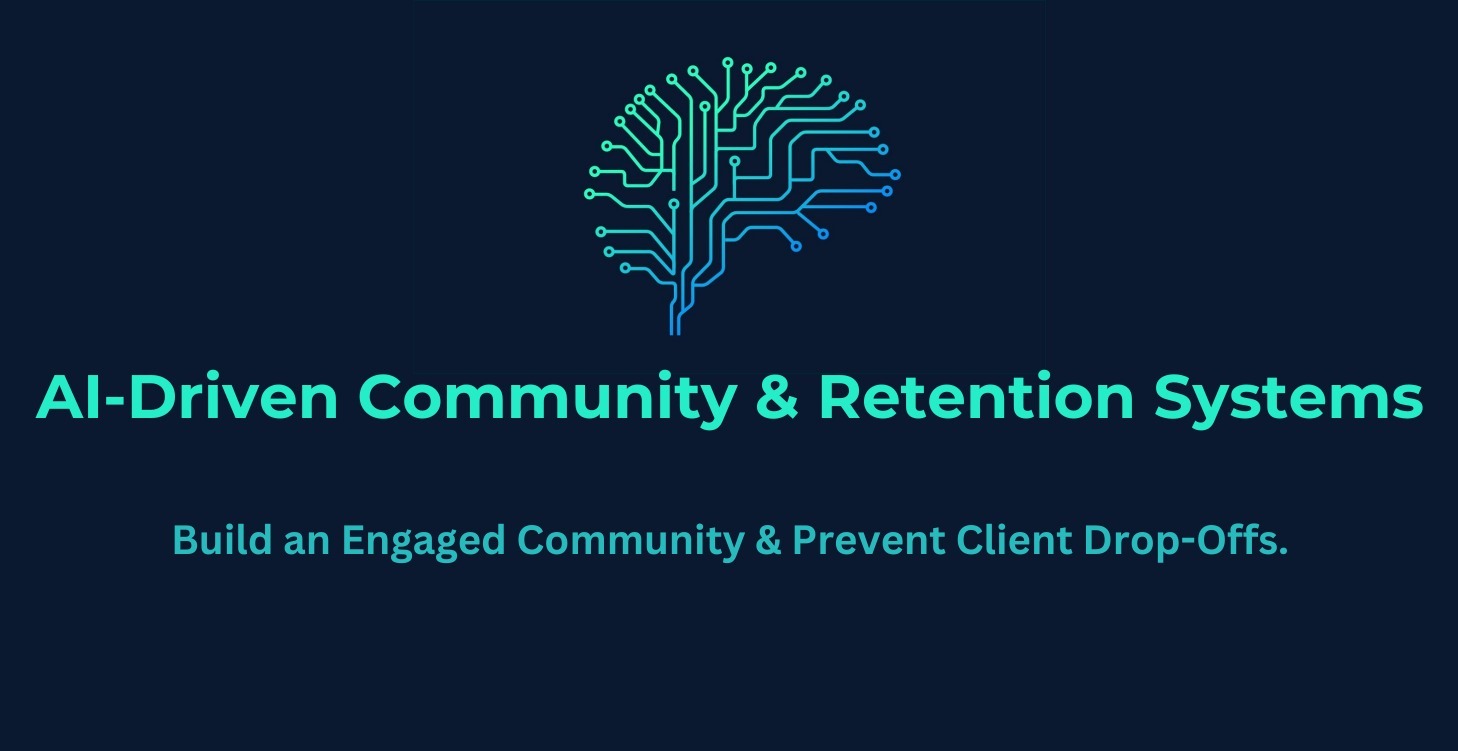 AI-Driven Community & Retention Systems

Build an Engaged Community & Prevent Client Drop-Offs.